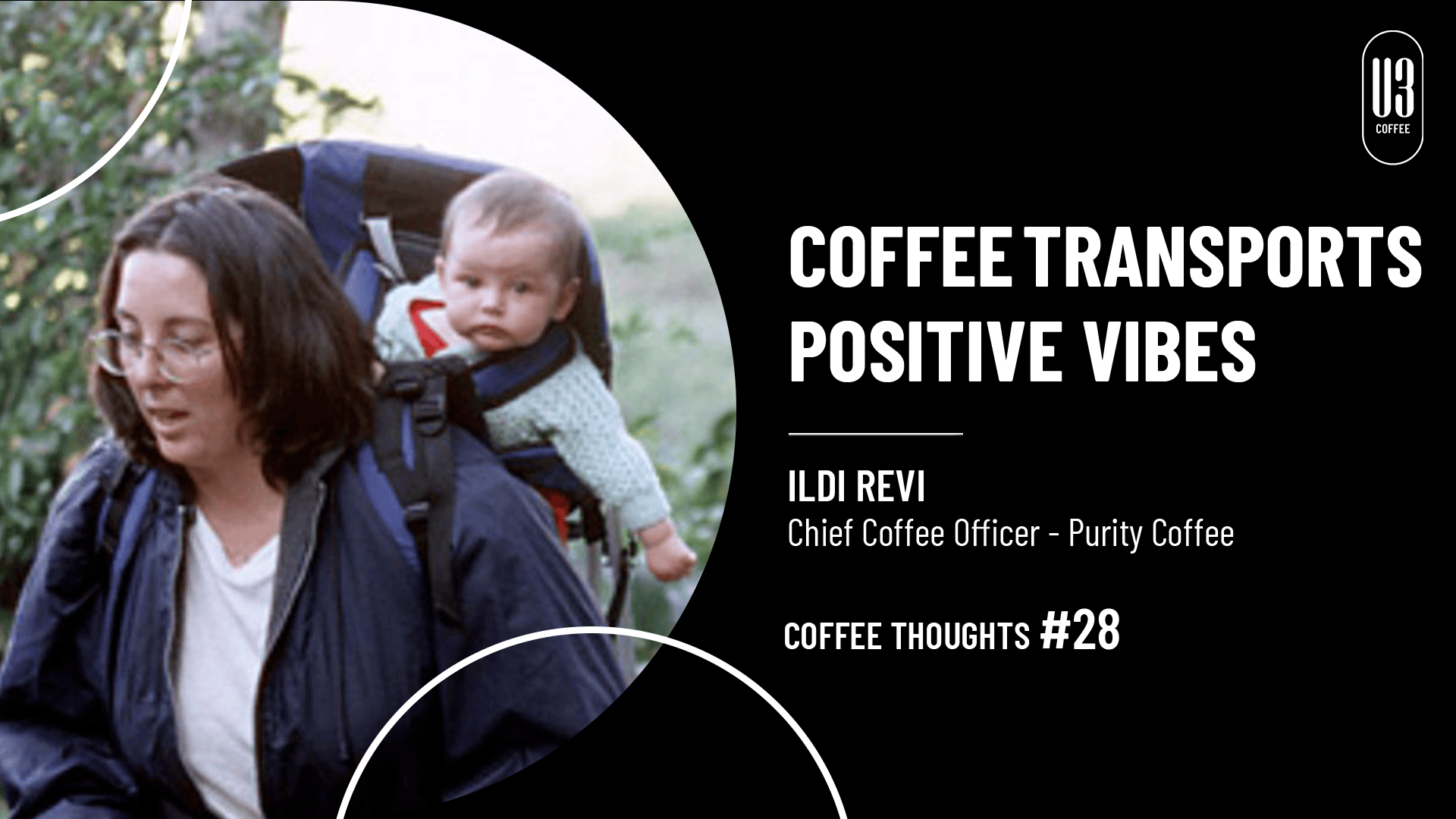 U3
COFFEE

COFFEE TRANSPORTS POSITIVE VIBES

ILDI REVI
Chief Coffee Officer - Purity Coffee

COFFEE THOUGHTS #28